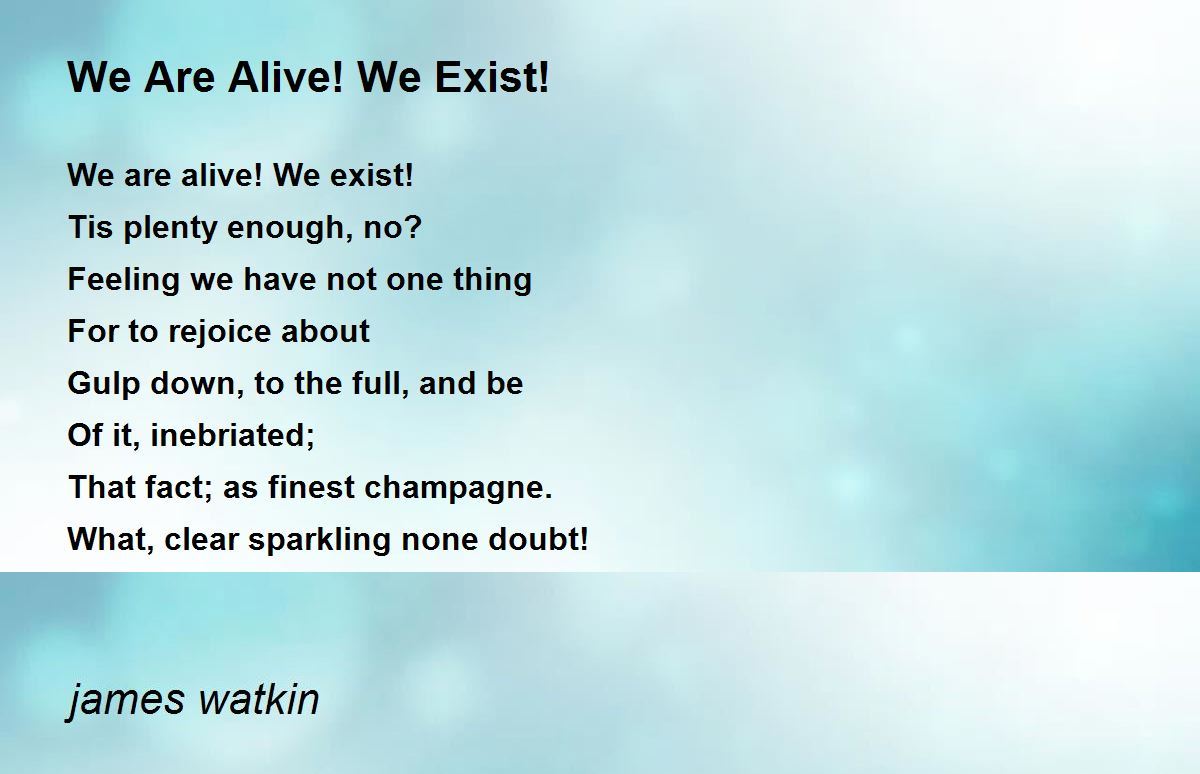 We Are Alive! We Exist!

We are alive! We exist!
Tis plenty enough, no?
Feeling we have not one thing
For to rejoice about
Gulp down, to the full, and be
Of it, inebriated;
That fact; as finest champagne.
What, clear sparkling none doubt!

james watkin